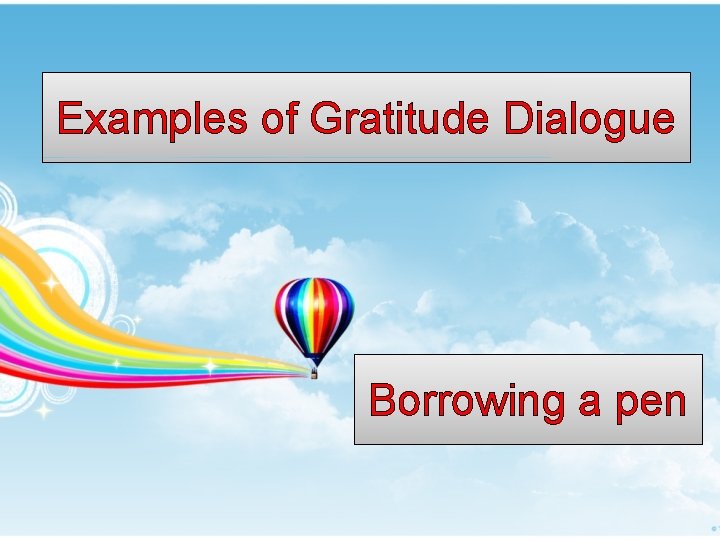 Examples of Gratitude Dialogue

Borrowing a pen